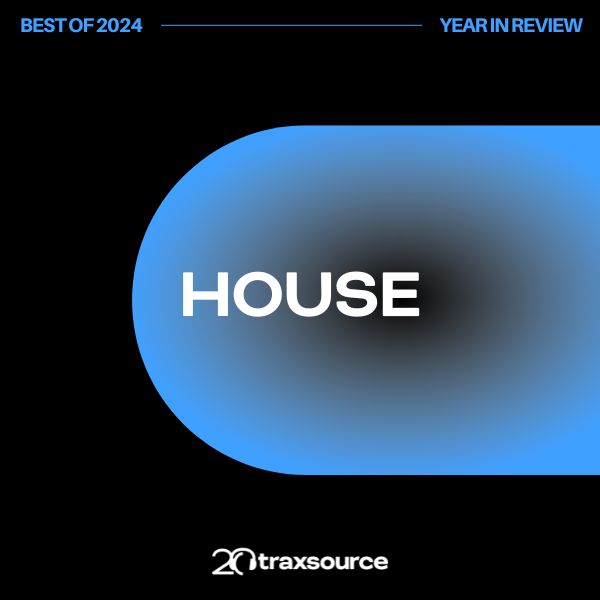 BEST OF 2024

YEAR IN REVIEW

HOUSE

20 traxsource